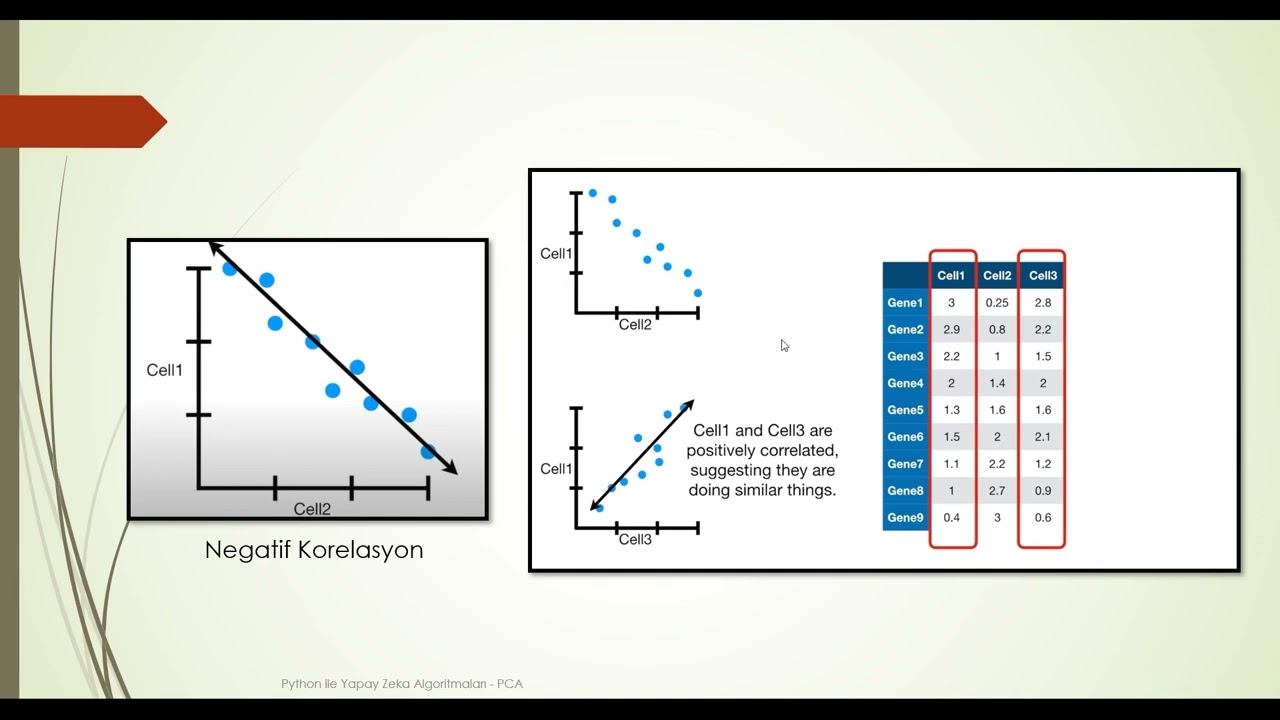 Cell1

Cell2

Negatif Korelasyon

Cell1

Cell2

Cell1

Cell3

Cell1 and Cell3 are positively correlated, suggesting they are doing similar things.

| | Cell1 | Cell2 | Cell3 |
|---|---|---|---|
| Gene1 | 3 | 0.25 | 2.8 |
| Gene2 | 2.9 | 0.8 | 2.2 |
| Gene3 | 2.2 | 1 | 1.5 |
| Gene4 | 2 | 1.4 | 2 |
| Gene5 | 1.3 | 1.6 | 1.6 |
| Gene6 | 1.5 | 2 | 2.1 |
| Gene7 | 1.1 | 2.2 | 1.2 |
| Gene8 | 1 | 2.7 | 0.9 |
| Gene9 | 0.4 | 3 | 0.6 |

Python ile Yapay Zeka Algoritmaları - PCA